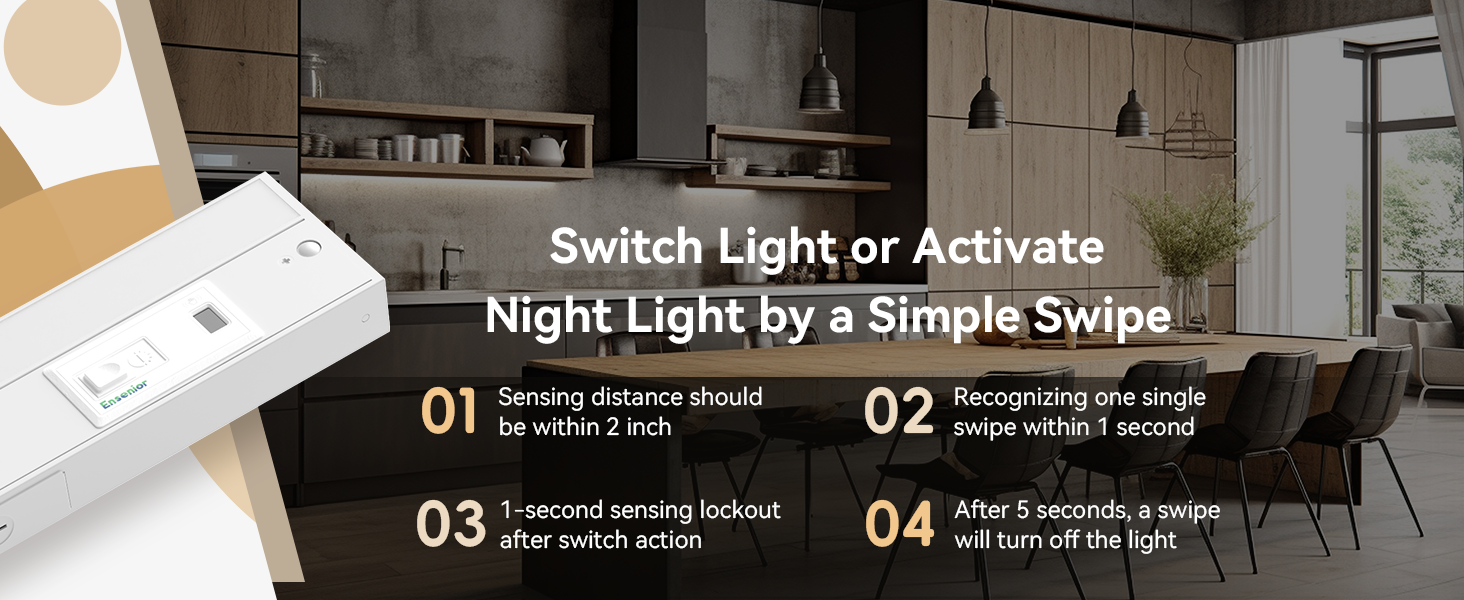 Ensenior

Switch Light or Activate Night Light by a Simple Swipe

01 Sensing distance should be within 2 inch

02 Recognizing one single swipe within 1 second

03 1-second sensing lockout after switch action

04 After 5 seconds, a swipe will turn off the light